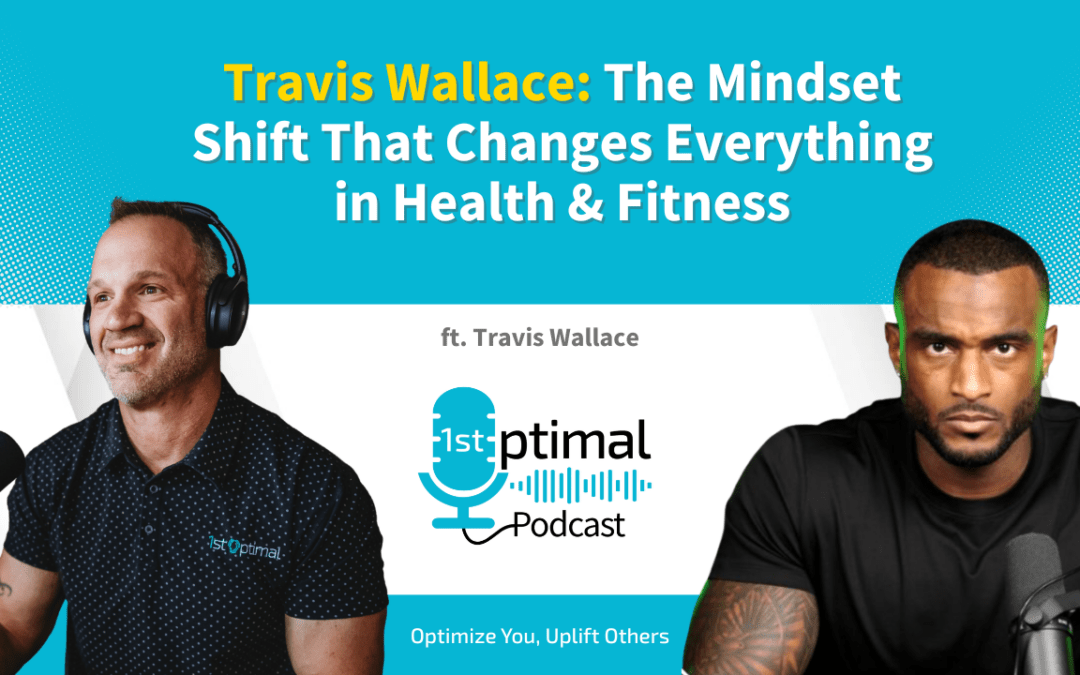 Travis Wallace: The Mindset Shift That Changes Everything in Health & Fitness

ft. Travis Wallace

1st Optimal
Podcast

1st Optimal

Optimize You, Uplift Others